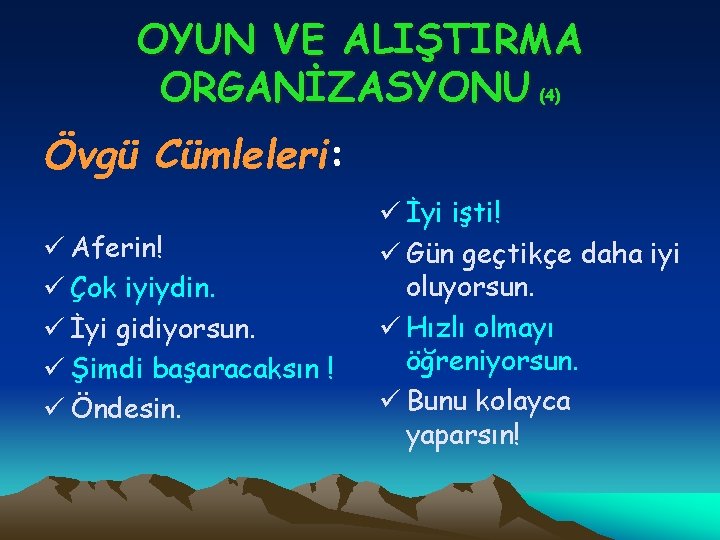 OYUN VE ALIŞTIRMA ORGANİZASYONU (4)

Övgü Cümleleri:

✓ Aferin!
✓ Çok iyiydin.
✓ İyi gidiyorsun.
✓ Şimdi başaracaksın !
✓ Öndesin.

✓ İyi işti!
✓ Gün geçtikçe daha iyi oluyorsun.
✓ Hızlı olmayı öğreniyorsun.
✓ Bunu kolayca yaparsın!